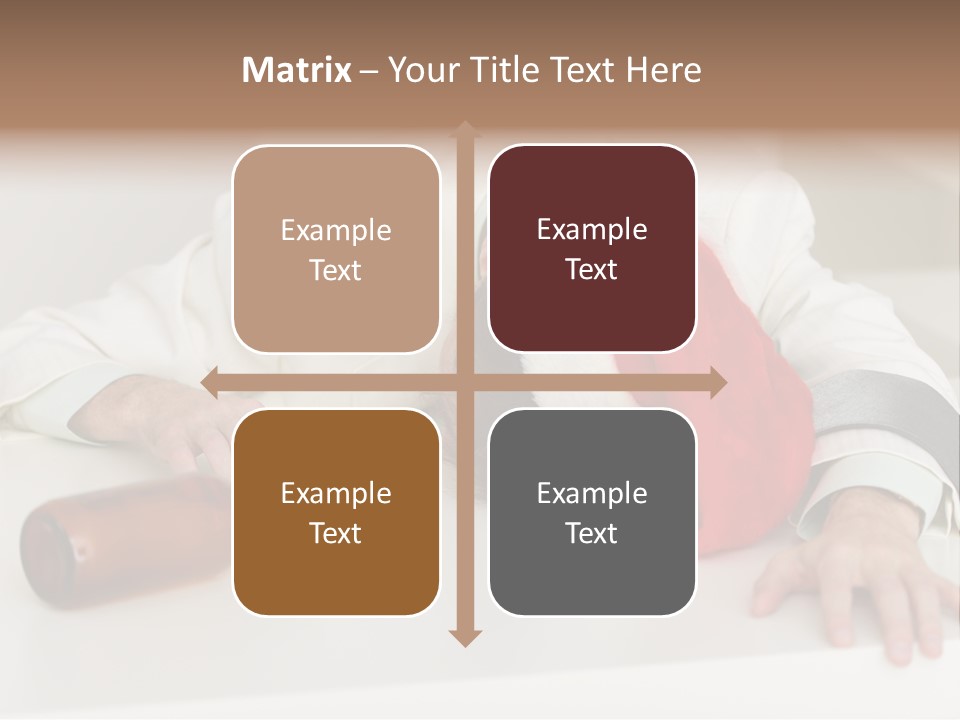 Matrix – Your Title Text Here

Example Text

Example Text

Example Text

Example Text